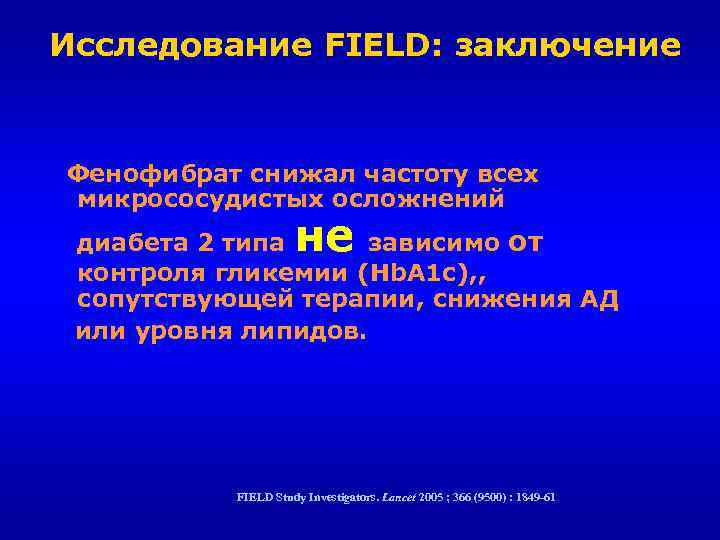 Исследование FIELD: заключение

Фенофибрат снижал частоту всех микрососудистых осложнений диабета 2 типа не зависимо от контроля гликемии (HbA1c),, сопутствующей терапии, снижения АД или уровня липидов.

FIELD Study Investigators. Lancet 2005 ; 366 (9500) : 1849-61